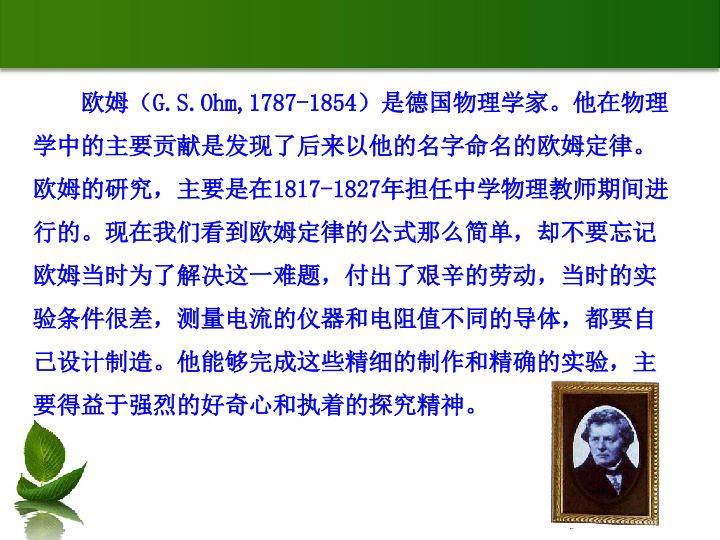 欧姆（G.S.Ohm,1787-1854）是德国物理学家。他在物理学中的主要贡献是发现了后来以他的名字命名的欧姆定律。欧姆的研究，主要是在1817-1827年担任中学物理教师期间进行的。现在我们看到欧姆定律的公式那么简单，却不要忘记欧姆当时为了解决这一难题，付出了艰辛的劳动，当时的实验条件很差，测量电流的仪器和电阻值不同的导体，都要自己设计制造。他能够完成这些精细的制作和精确的实验，主要得益于强烈的好奇心和执着的探究精神。